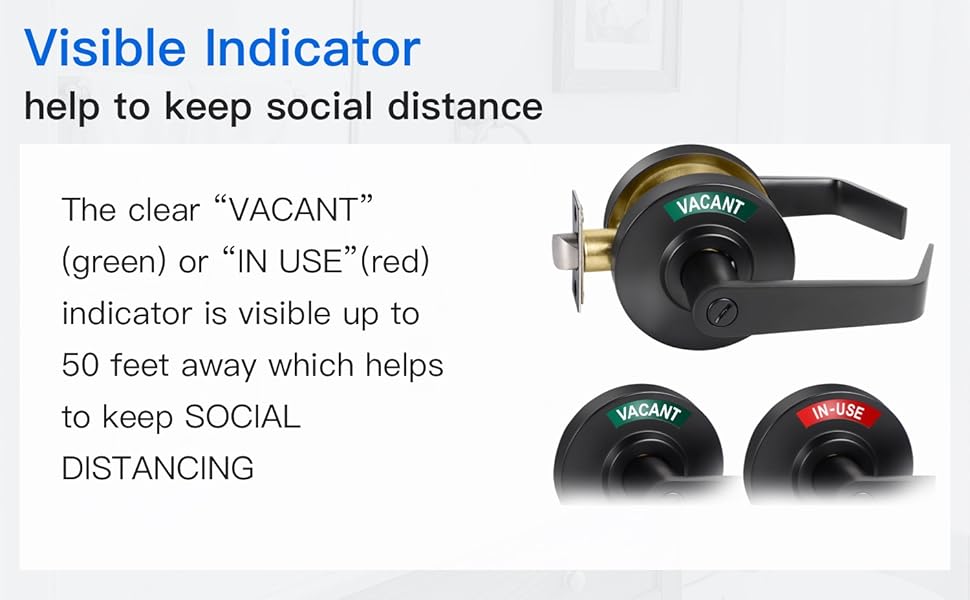 Visible Indicator
help to keep social distance

The clear “VACANT” (green) or “IN USE”(red) indicator is visible up to 50 feet away which helps to keep SOCIAL DISTANCING

VACANT

VACANT

IN-USE